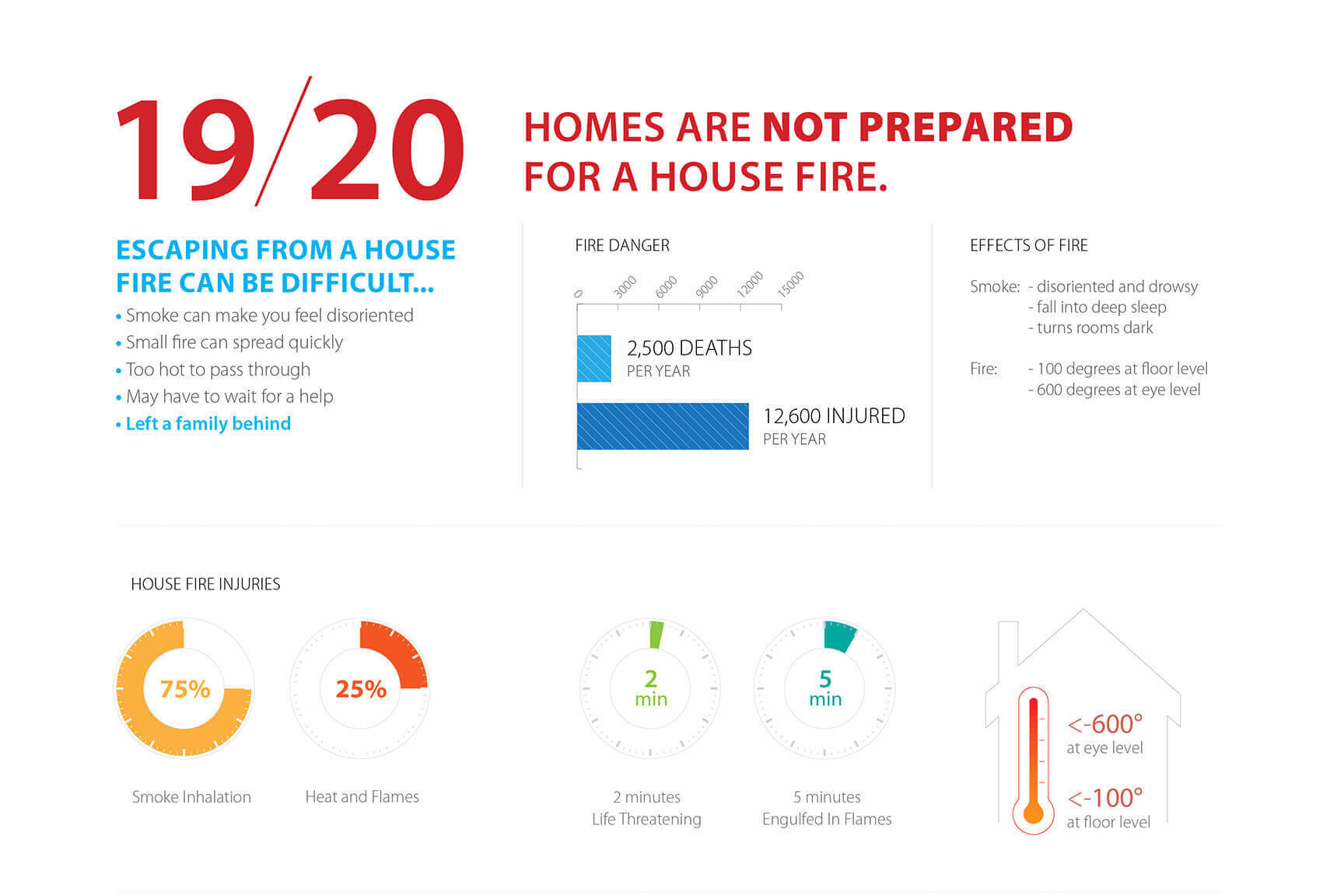 19/20 HOMES ARE NOT PREPARED FOR A HOUSE FIRE.

ESCAPING FROM A HOUSE FIRE CAN BE DIFFICULT...
• Smoke can make you feel disoriented
• Small fire can spread quickly
• Too hot to pass through
• May have to wait for a help
• Left a family behind

FIRE DANGER

0 3000 6000 9000 12000 15000

2,500 DEATHS PER YEAR

12,600 INJURED PER YEAR

EFFECTS OF FIRE

Smoke: - disoriented and drowsy
- fall into deep sleep
- turns rooms dark

Fire: - 100 degrees at floor level
- 600 degrees at eye level

HOUSE FIRE INJURIES

75%
Smoke Inhalation

25%
Heat and Flames

2 min
2 minutes Life Threatening

5 min
5 minutes Engulfed In Flames

<-600° at eye level

<-100° at floor level